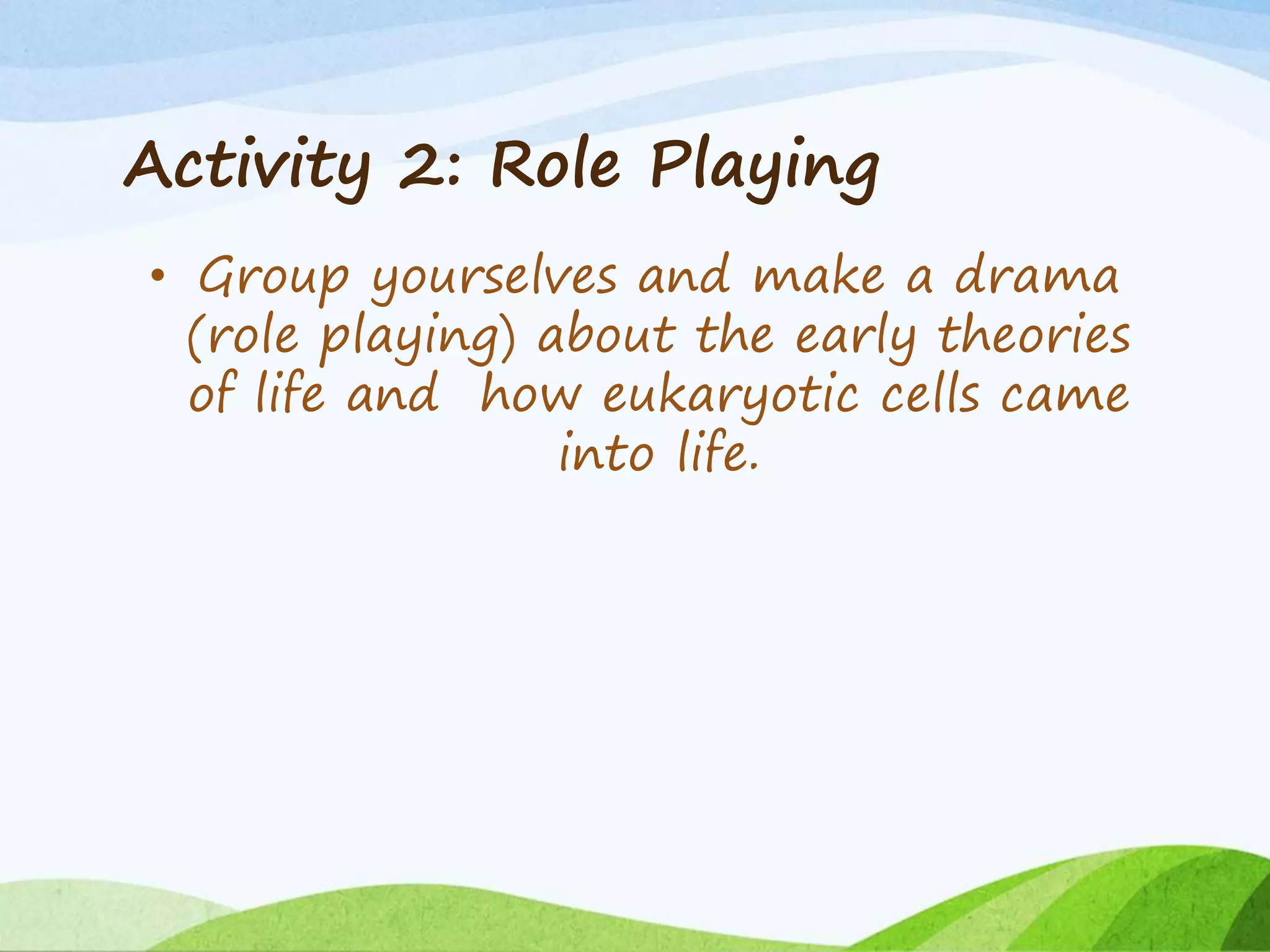 Activity 2: Role Playing

• Group yourselves and make a drama (role playing) about the early theories of life and how eukaryotic cells came into life.